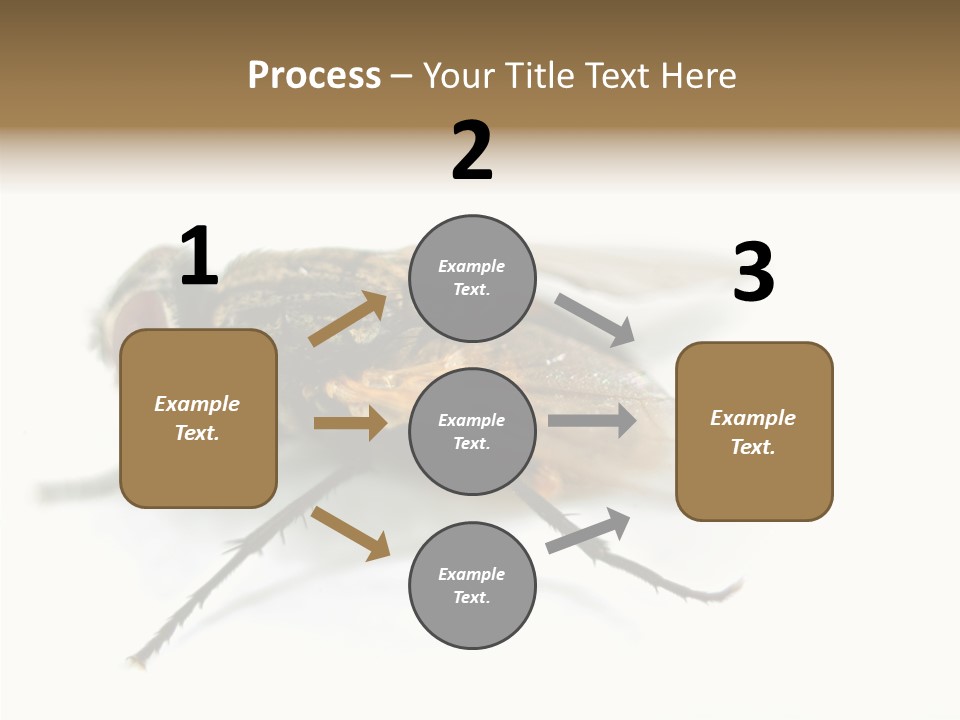 Process – Your Title Text Here

1

Example Text.

2

Example Text.

Example Text.

Example Text.

3

Example Text.